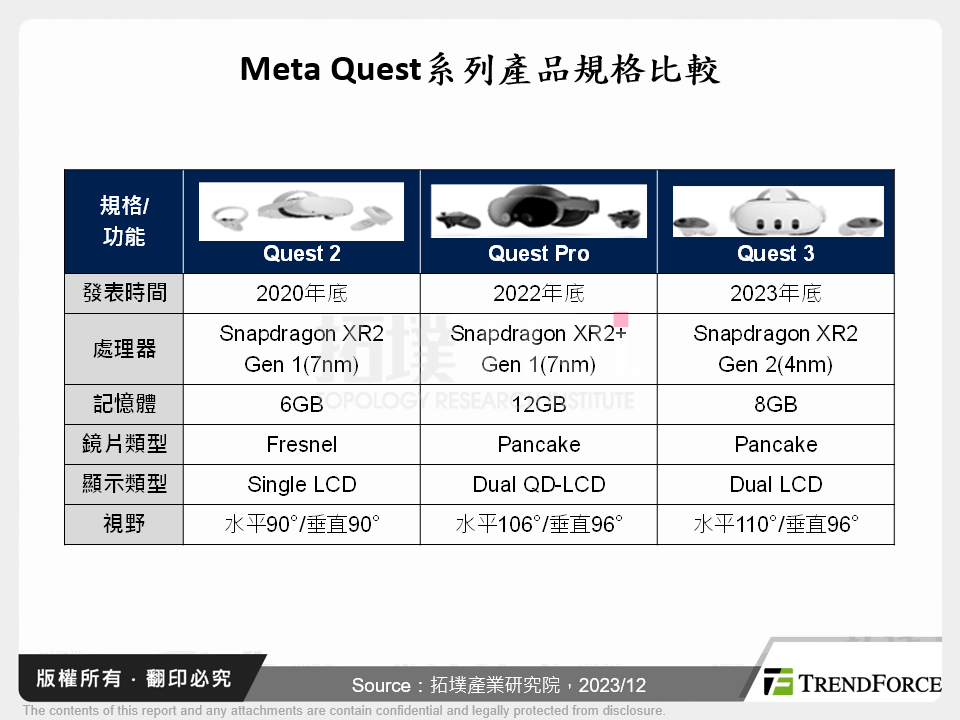 Meta Quest系列產品規格比較

| 規格/功能 | Quest 2 | Quest Pro | Quest 3 |
|---|---|---|---|
| 發表時間 | 2020年底 | 2022年底 | 2023年底 |
| 處理器 | Snapdragon XR2 Gen 1(7nm) | Snapdragon XR2+ Gen 1(7nm) | Snapdragon XR2 Gen 2(4nm) |
| 記憶體 | 6GB | 12GB | 8GB |
| 鏡片類型 | Fresnel | Pancake | Pancake |
| 顯示類型 | Single LCD | Dual QD-LCD | Dual LCD |
| 視野 | 水平90°/垂直90° | 水平106°/垂直96° | 水平110°/垂直96° |

拓墣
TOPOLOGY RESEARCH INSTITUTE

版權所有 · 翻印必究

Source：拓墣產業研究院，2023/12

TRENDFORCE

The contents of this report and any attachments are contain confidential and legally protected from disclosure.